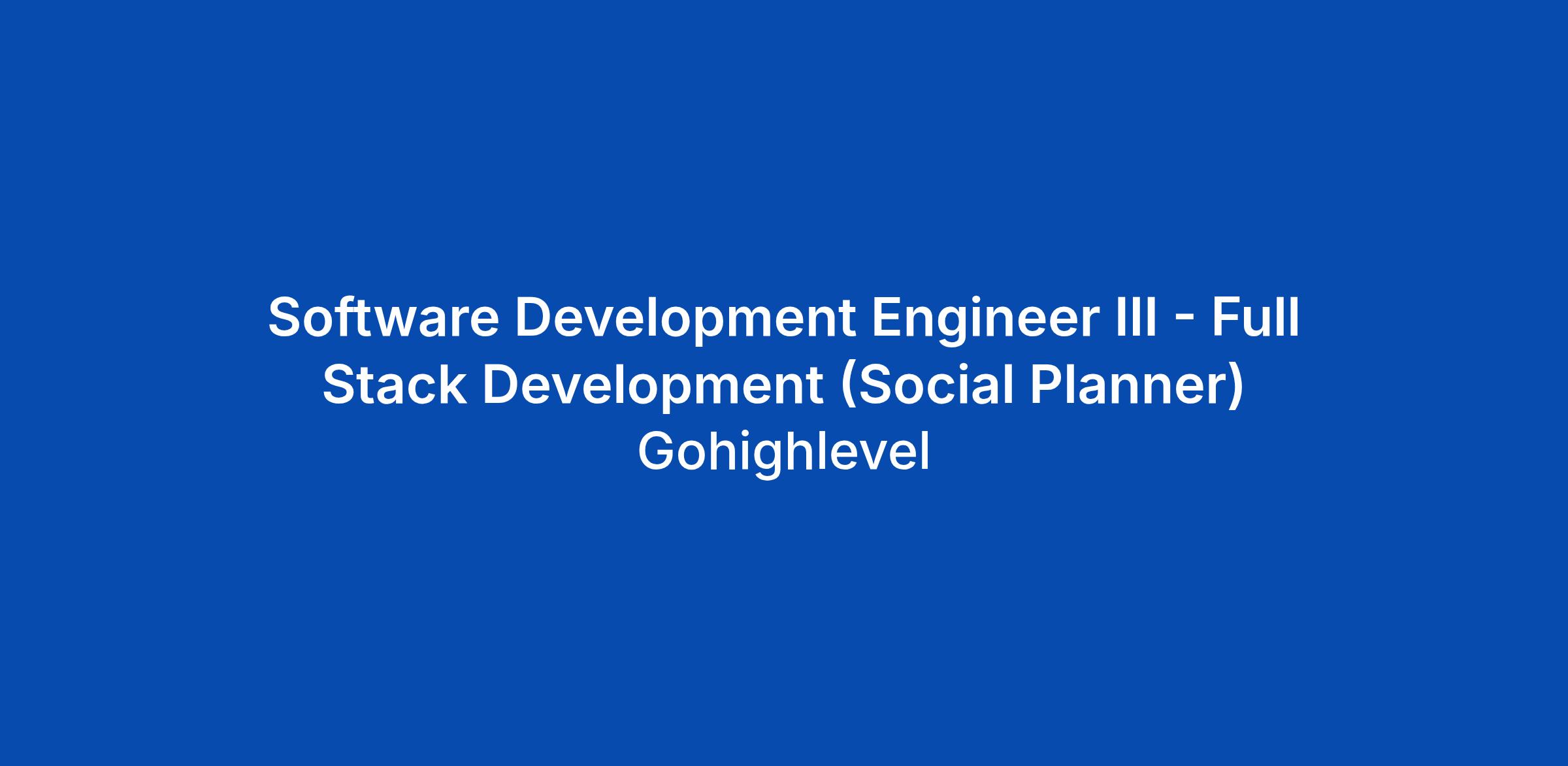 Software Development Engineer III - Full Stack Development (Social Planner)
Gohighlevel